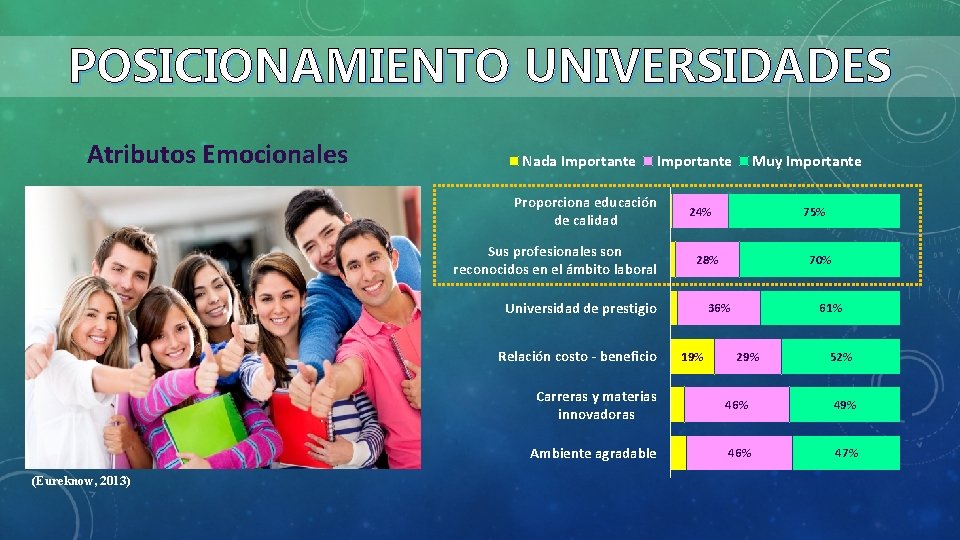 POSICIONAMIENTO UNIVERSIDADES

Atributos Emocionales

Nada Importante Importante Muy Importante

Proporciona educación de calidad 24% 75%

Sus profesionales son reconocidos en el ámbito laboral 28% 70%

Universidad de prestigio 36% 61%

Relación costo - beneficio 19% 29% 52%

Carreras y materias innovadoras 46% 49%

Ambiente agradable 46% 47%

(Eureknow, 2013)